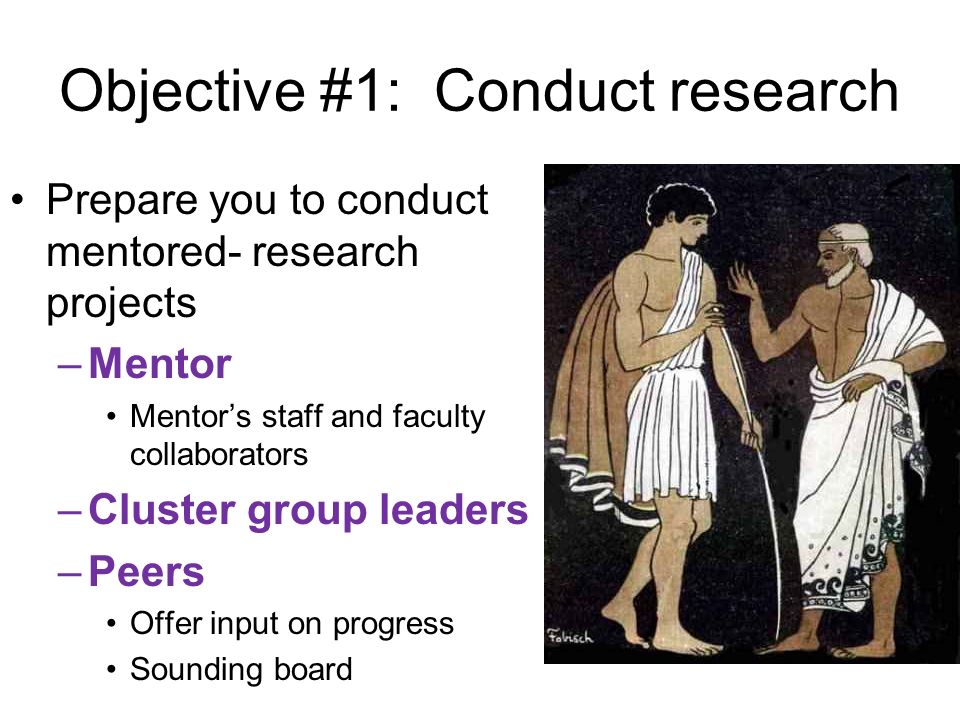 Objective #1: Conduct research

• Prepare you to conduct mentored- research projects
  – Mentor
    • Mentor's staff and faculty collaborators
  – Cluster group leaders
  – Peers
    • Offer input on progress
    • Sounding board

Fabisch